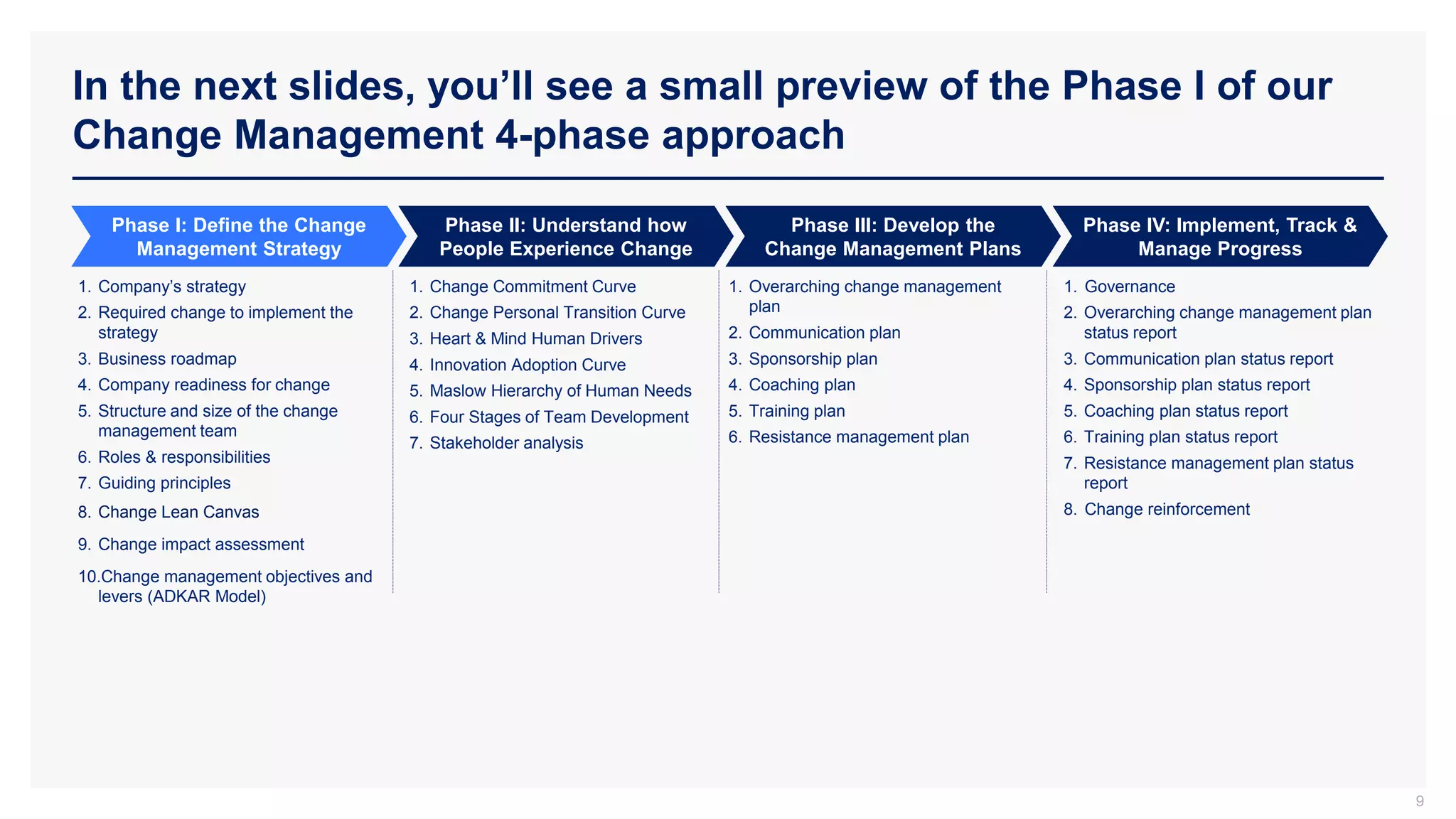 In the next slides, you'll see a small preview of the Phase I of our Change Management 4-phase approach

Phase I: Define the Change Management Strategy

1. Company's strategy
2. Required change to implement the strategy
3. Business roadmap
4. Company readiness for change
5. Structure and size of the change management team
6. Roles & responsibilities
7. Guiding principles
8. Change Lean Canvas
9. Change impact assessment
10. Change management objectives and levers (ADKAR Model)

Phase II: Understand how People Experience Change

1. Change Commitment Curve
2. Change Personal Transition Curve
3. Heart & Mind Human Drivers
4. Innovation Adoption Curve
5. Maslow Hierarchy of Human Needs
6. Four Stages of Team Development
7. Stakeholder analysis

Phase III: Develop the Change Management Plans

1. Overarching change management plan
2. Communication plan
3. Sponsorship plan
4. Coaching plan
5. Training plan
6. Resistance management plan

Phase IV: Implement, Track & Manage Progress

1. Governance
2. Overarching change management plan status report
3. Communication plan status report
4. Sponsorship plan status report
5. Coaching plan status report
6. Training plan status report
7. Resistance management plan status report
8. Change reinforcement

9